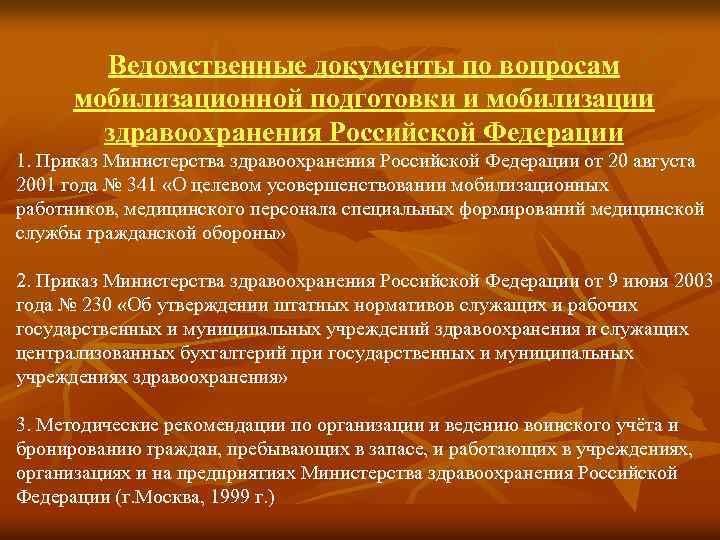 Ведомственные документы по вопросам мобилизационной подготовки и мобилизации здравоохранения Российской Федерации

1. Приказ Министерства здравоохранения Российской Федерации от 20 августа 2001 года № 341 «О целевом усовершенствовании мобилизационных работников, медицинского персонала специальных формирований медицинской службы гражданской обороны»

2. Приказ Министерства здравоохранения Российской Федерации от 9 июня 2003 года № 230 «Об утверждении штатных нормативов служащих и рабочих государственных и муниципальных учреждений здравоохранения и служащих централизованных бухгалтерий при государственных и муниципальных учреждениях здравоохранения»

3. Методические рекомендации по организации и ведению воинского учёта и бронированию граждан, пребывающих в запасе, и работающих в учреждениях, организациях и на предприятиях Министерства здравоохранения Российской Федерации (г.Москва, 1999 г.)